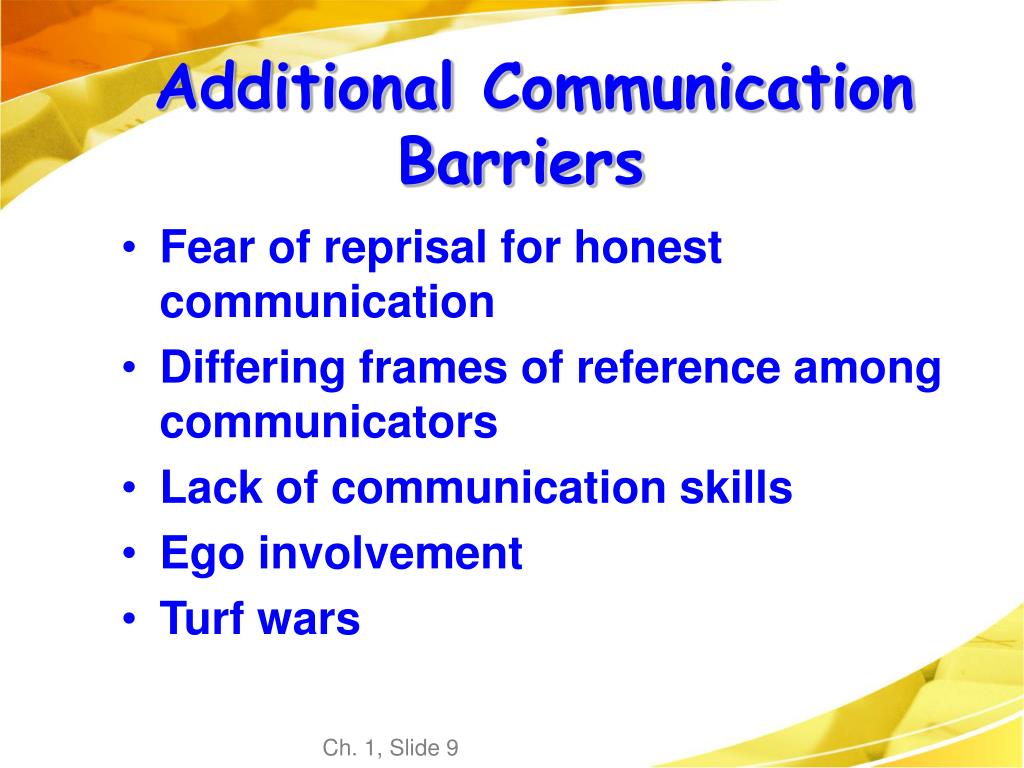 Additional Communication Barriers

• Fear of reprisal for honest communication
• Differing frames of reference among communicators
• Lack of communication skills
• Ego involvement
• Turf wars

Ch. 1, Slide 9